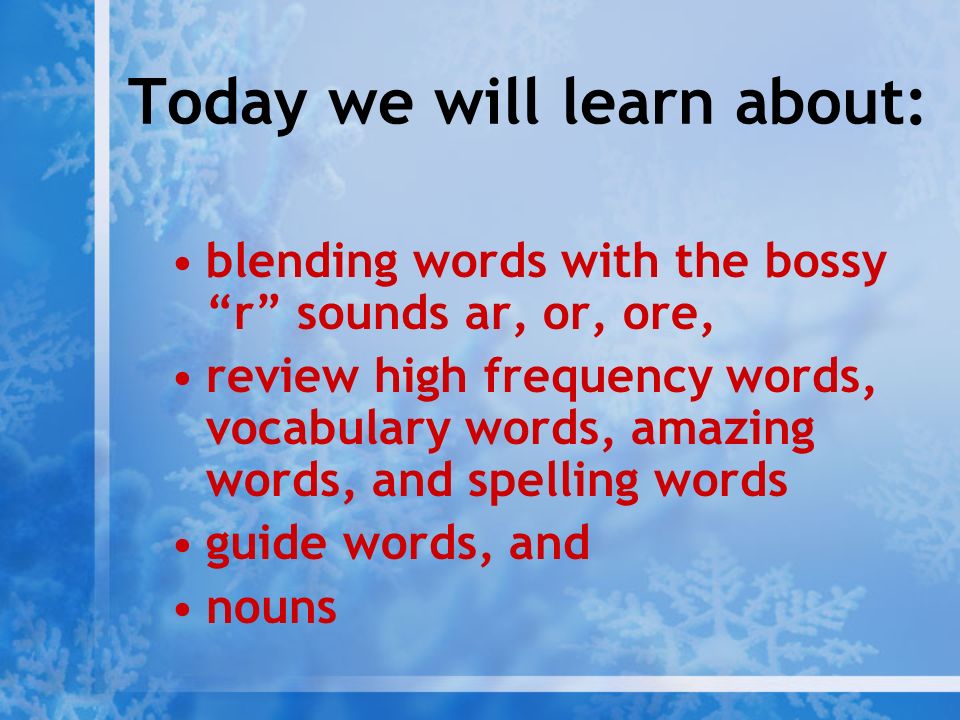 Today we will learn about:

• blending words with the bossy “r” sounds ar, or, ore,
• review high frequency words, vocabulary words, amazing words, and spelling words
• guide words, and
• nouns